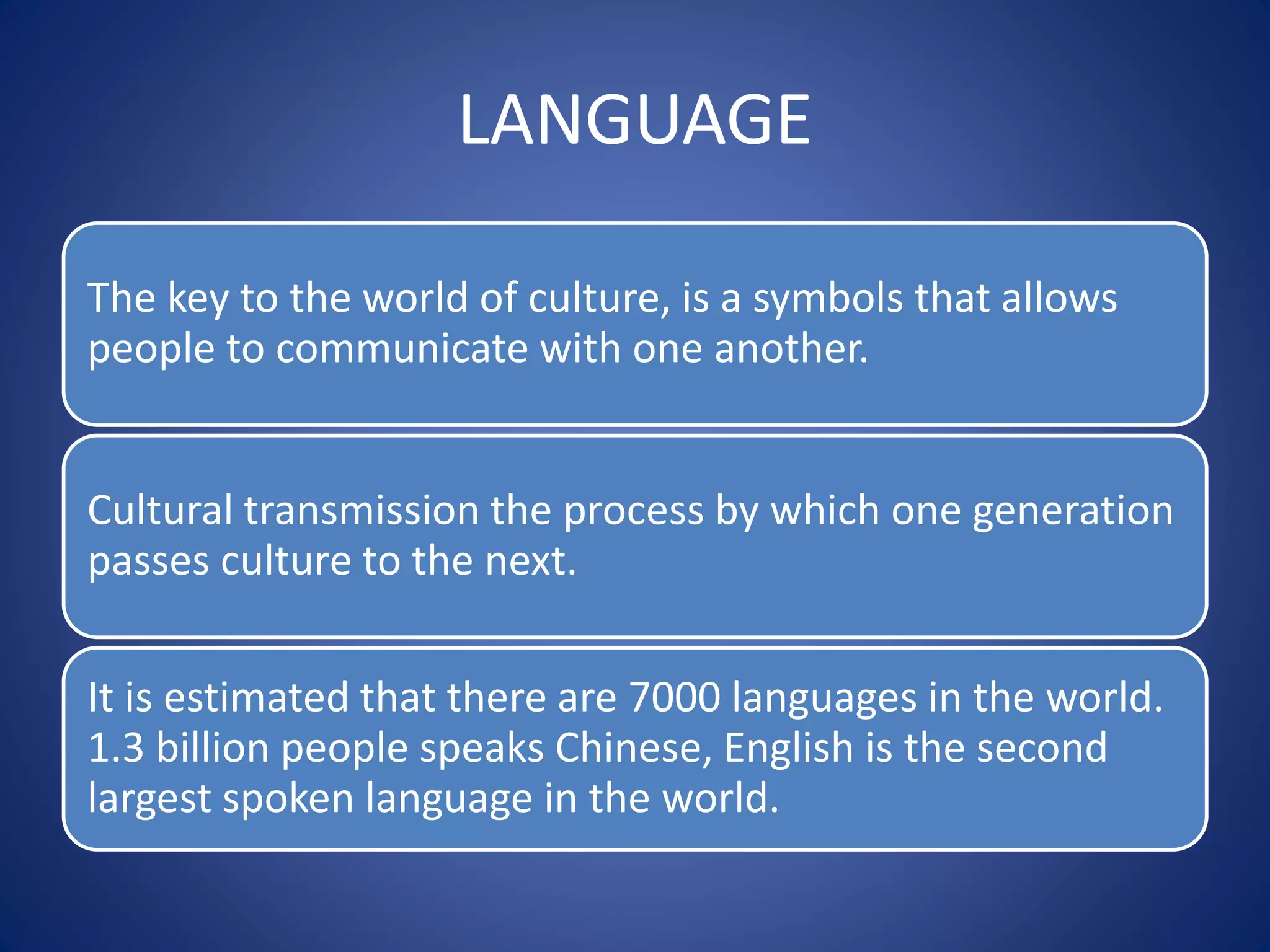 LANGUAGE

The key to the world of culture, is a symbols that allows people to communicate with one another.

Cultural transmission the process by which one generation passes culture to the next.

It is estimated that there are 7000 languages in the world. 1.3 billion people speaks Chinese, English is the second largest spoken language in the world.